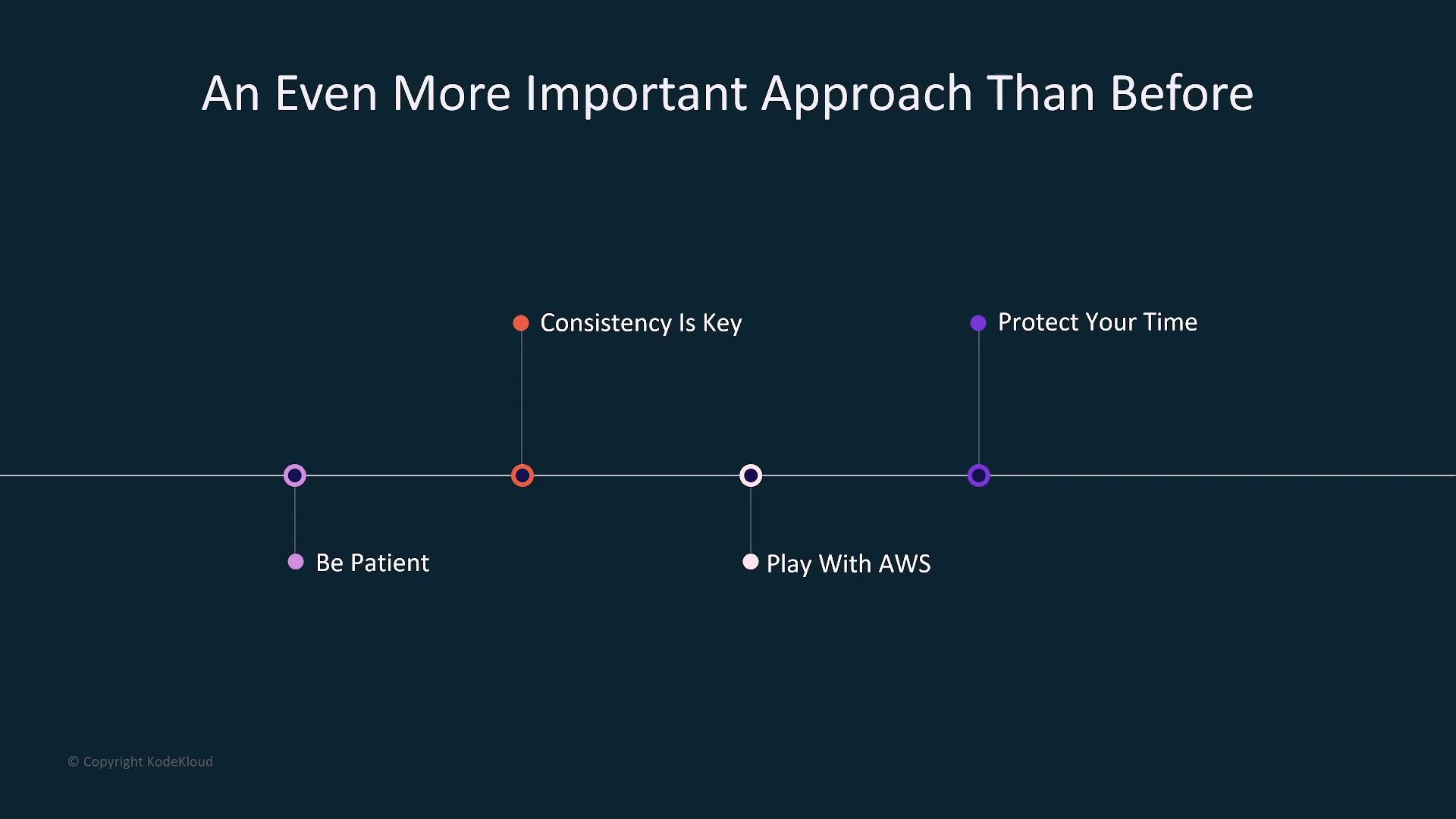 An Even More Important Approach Than Before

Be Patient

Consistency Is Key

Play With AWS

Protect Your Time

© Copyright KodeKloud